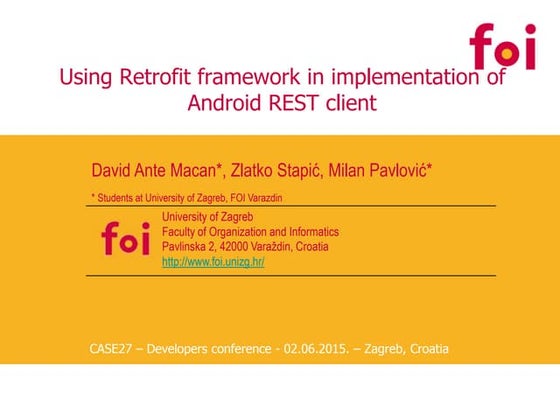 foi

Using Retrofit framework in implementation of Android REST client

David Ante Macan*, Zlatko Stapić, Milan Pavlović*

* Students at University of Zagreb, FOI Varazdin

foi

University of Zagreb
Faculty of Organization and Informatics
Pavlinska 2, 42000 Varaždin, Croatia
http://www.foi.unizg.hr/

CASE27 – Developers conference - 02.06.2015. – Zagreb, Croatia